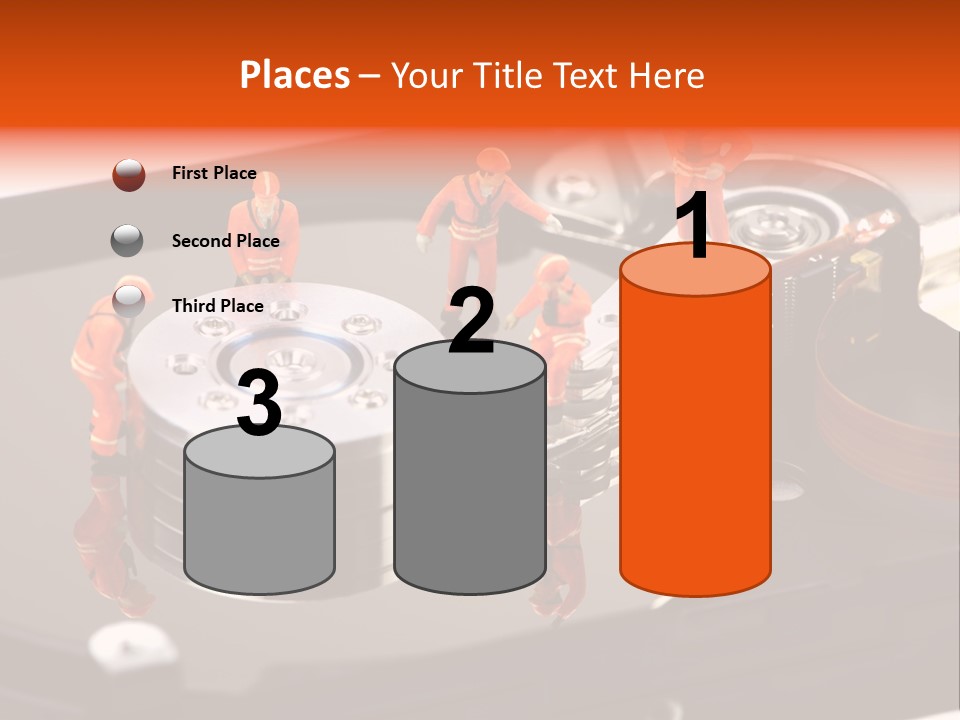 Places – Your Title Text Here

First Place

Second Place

Third Place

3

2

1